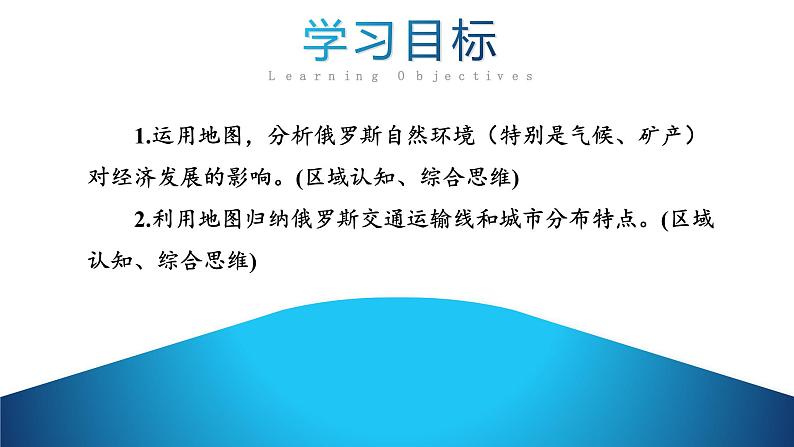 学习目标

Learning Objectives

1.运用地图，分析俄罗斯自然环境（特别是气候、矿产）对经济发展的影响。(区域认知、综合思维)

2.利用地图归纳俄罗斯交通运输线和城市分布特点。(区域认知、综合思维)